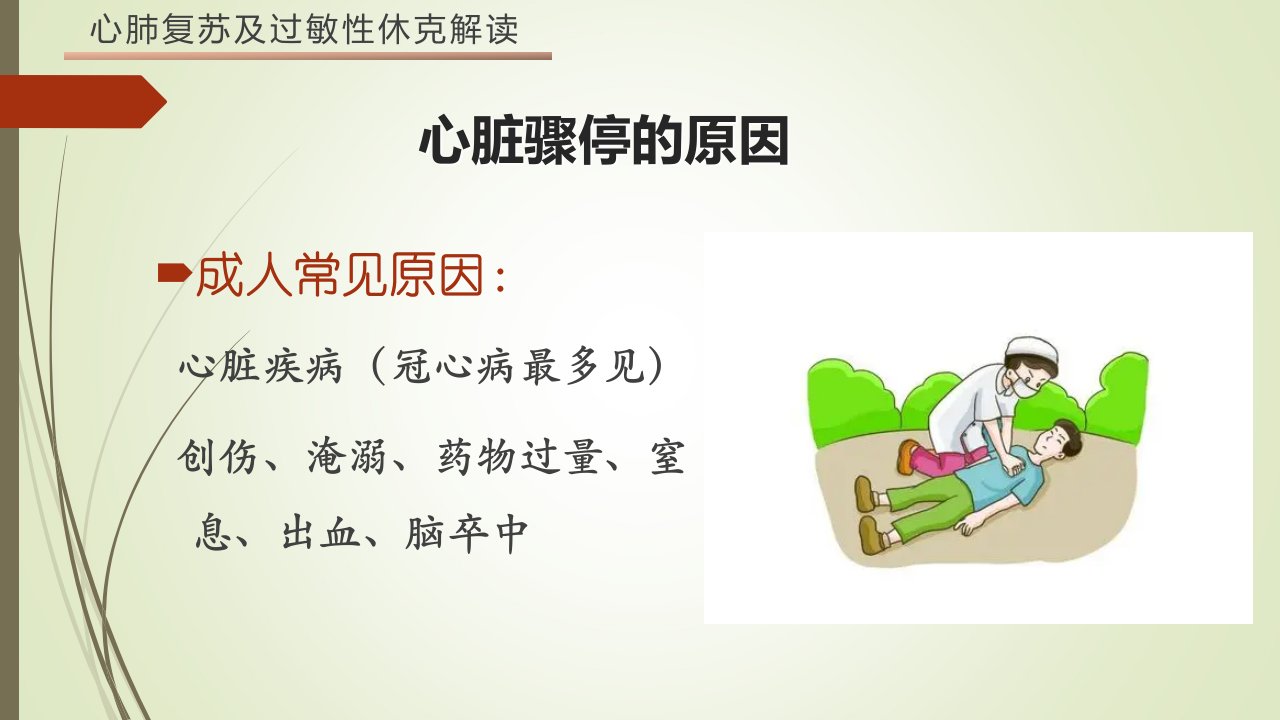 心肺复苏及过敏性休克解读

心脏骤停的原因

成人常见原因：

心脏疾病（冠心病最多见）

创伤、淹溺、药物过量、窒息、出血、脑卒中